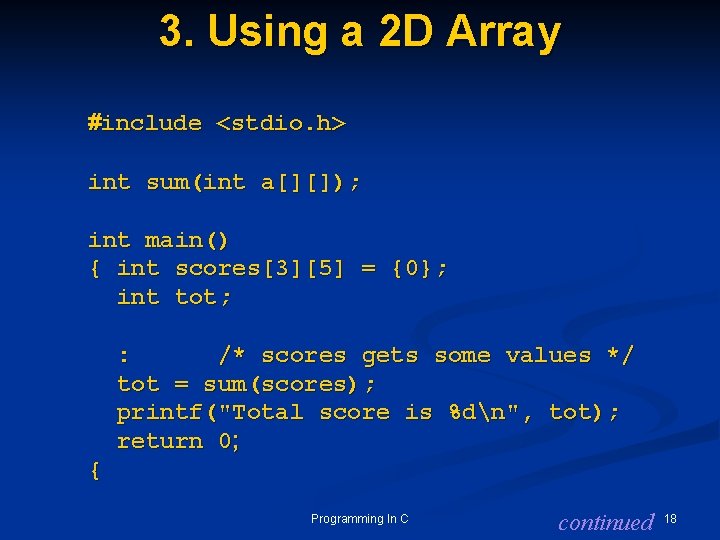 3. Using a 2D Array

#include <stdio.h>

int sum(int a[][]);

int main()
{ int scores[3][5] = {0};
  int tot;

  :      /* scores gets some values */
  tot = sum(scores);
  printf("Total score is %d\n", tot);
  return 0;
{

Programming In C

continued

18